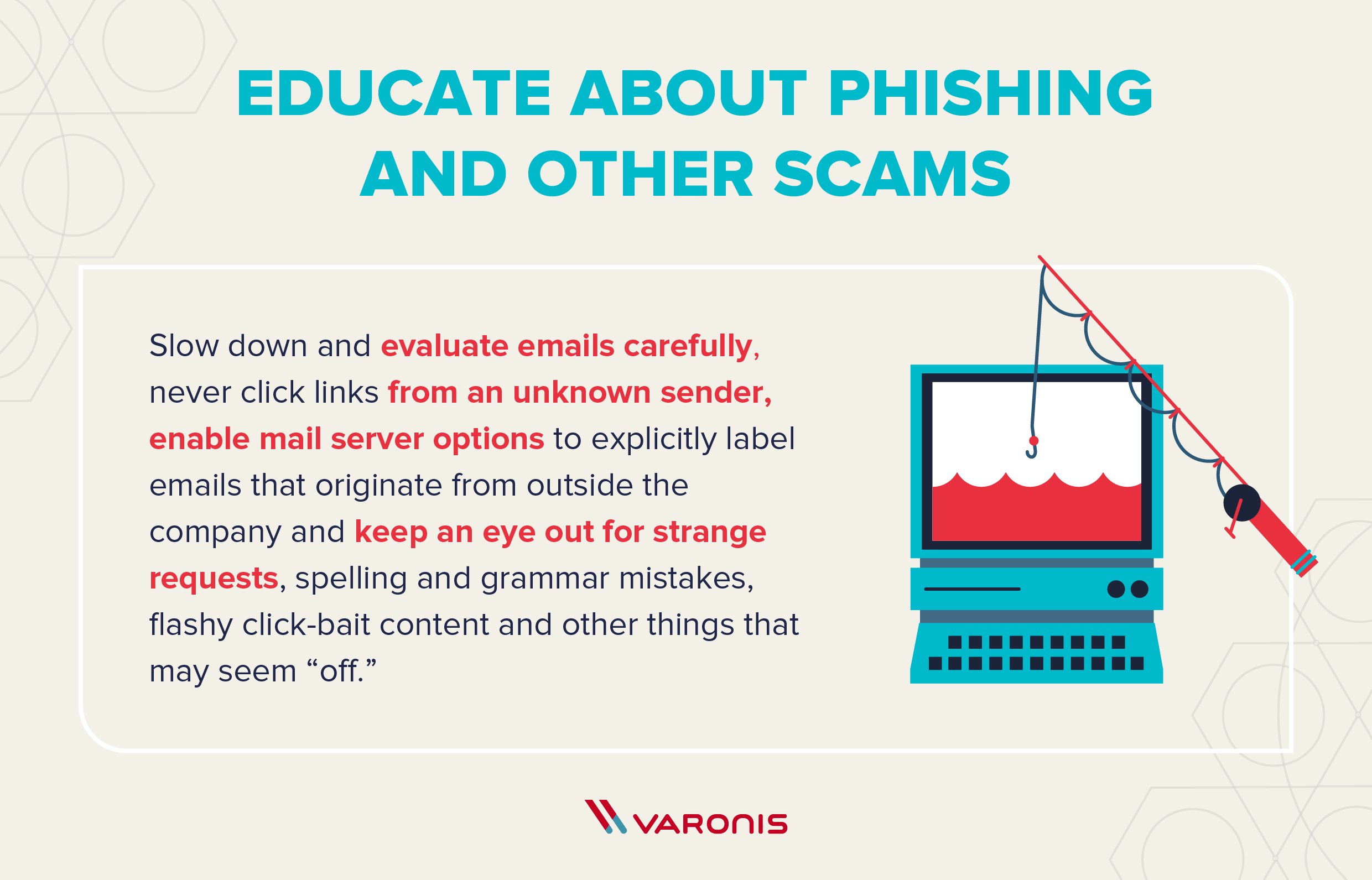 EDUCATE ABOUT PHISHING AND OTHER SCAMS

Slow down and evaluate emails carefully, never click links from an unknown sender, enable mail server options to explicitly label emails that originate from outside the company and keep an eye out for strange requests, spelling and grammar mistakes, flashy click-bait content and other things that may seem “off.”

VARONIS